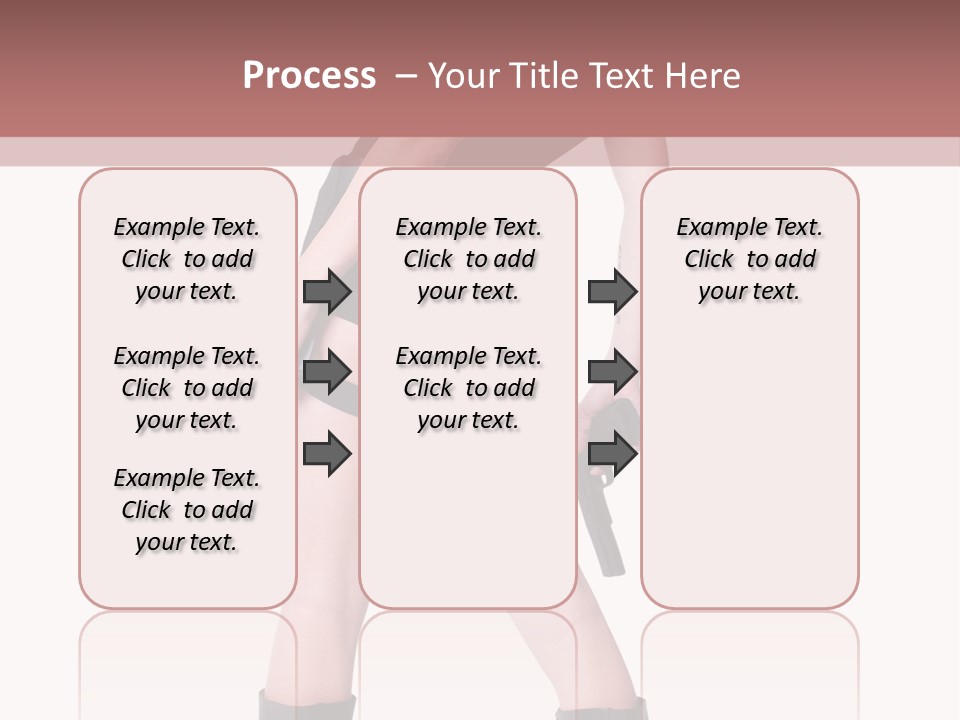 Process – Your Title Text Here

Example Text. Click to add your text.

Example Text. Click to add your text.

Example Text. Click to add your text.

Example Text. Click to add your text.

Example Text. Click to add your text.

Example Text. Click to add your text.